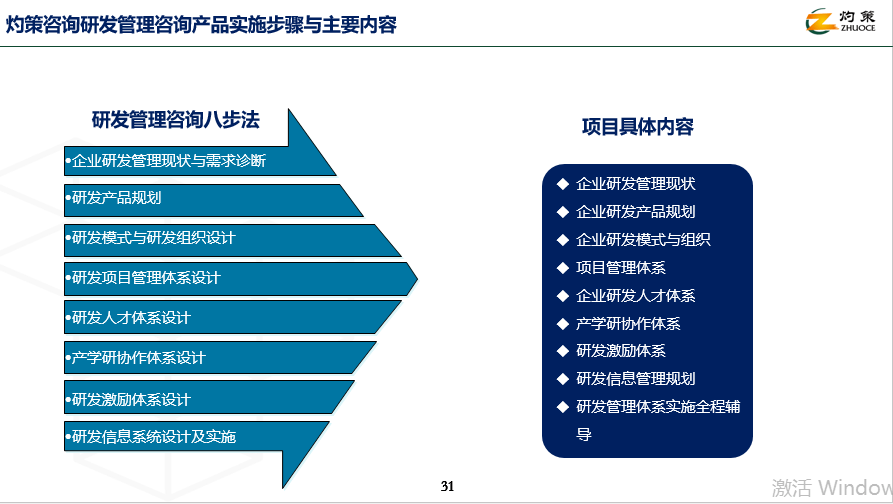 灼策咨询研发管理咨询产品实施步骤与主要内容

灼策
ZHUOCE

研发管理咨询八步法

•企业研发管理现状与需求诊断

•研发产品规划

•研发模式与研发组织设计

•研发项目管理体系设计

•研发人才体系设计

•产学研协作体系设计

•研发激励体系设计

•研发信息系统设计及实施

项目具体内容

◆ 企业研发管理现状
◆ 企业研发产品规划
◆ 企业研发模式与组织
◆ 项目管理体系
◆ 企业研发人才体系
◆ 产学研协作体系
◆ 研发激励体系
◆ 研发信息管理规划
◆ 研发管理体系实施全程辅导

31

激活 Window